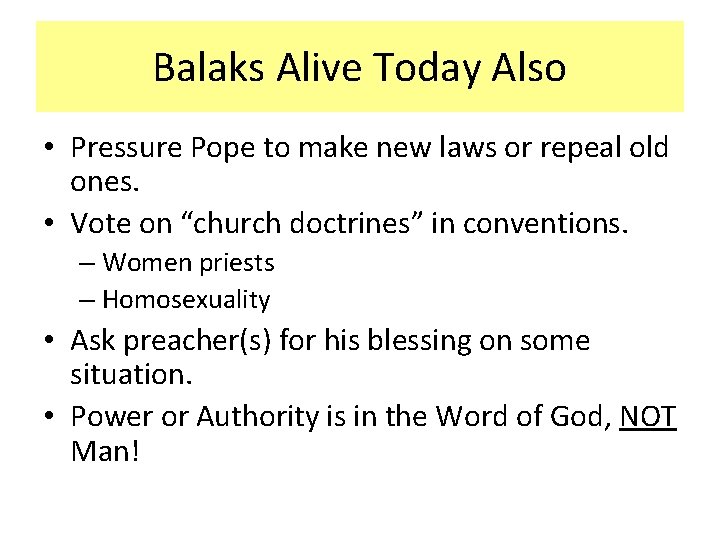 Balaks Alive Today Also

• Pressure Pope to make new laws or repeal old ones.
• Vote on “church doctrines” in conventions.
– Women priests
– Homosexuality
• Ask preacher(s) for his blessing on some situation.
• Power or Authority is in the Word of God, NOT Man!